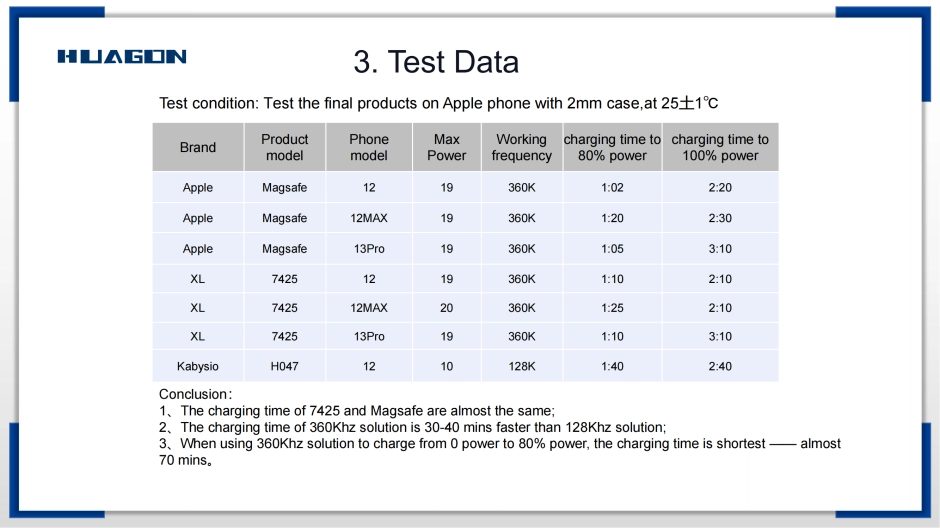 HUAGON

3. Test Data

Test condition: Test the final products on Apple phone with 2mm case,at 25±1℃

| Brand | Product model | Phone model | Max Power | Working frequency | charging time to 80% power | charging time to 100% power |
|---|---|---|---|---|---|---|
| Apple | Magsafe | 12 | 19 | 360K | 1:02 | 2:20 |
| Apple | Magsafe | 12MAX | 19 | 360K | 1:20 | 2:30 |
| Apple | Magsafe | 13Pro | 19 | 360K | 1:05 | 3:10 |
| XL | 7425 | 12 | 19 | 360K | 1:10 | 2:10 |
| XL | 7425 | 12MAX | 20 | 360K | 1:25 | 2:10 |
| XL | 7425 | 13Pro | 19 | 360K | 1:10 | 3:10 |
| Kabysio | H047 | 12 | 10 | 128K | 1:40 | 2:40 |

Conclusion：
1、The charging time of 7425 and Magsafe are almost the same;
2、The charging time of 360Khz solution is 30-40 mins faster than 128Khz solution;
3、When using 360Khz solution to charge from 0 power to 80% power, the charging time is shortest —— almost 70 mins。